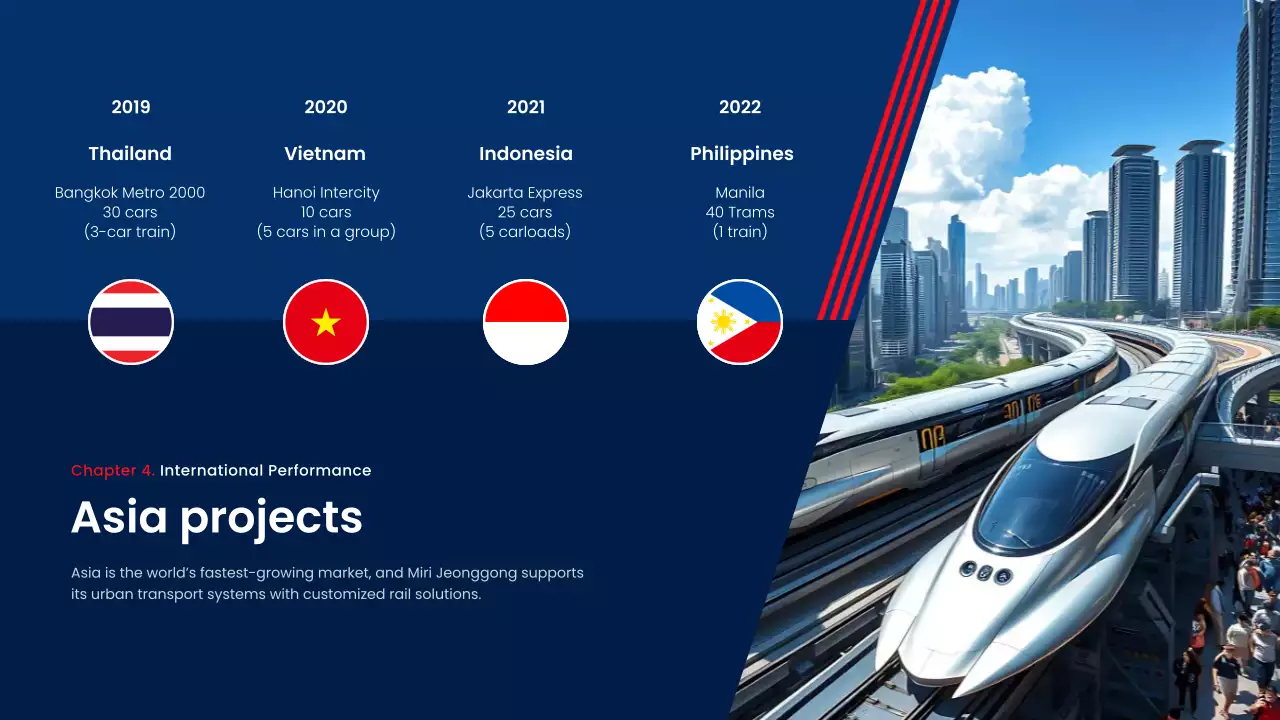 2019

Thailand

Bangkok Metro 2000
30 cars
(3-car train)

2020

Vietnam

Hanoi Intercity
10 cars
(5 cars in a group)

2021

Indonesia

Jakarta Express
25 cars
(5 carloads)

2022

Philippines

Manila
40 Trams
(1 train)

Chapter 4. International Performance

Asia projects

Asia is the world's fastest-growing market, and Miri Jeonggong supports its urban transport systems with customized rail solutions.